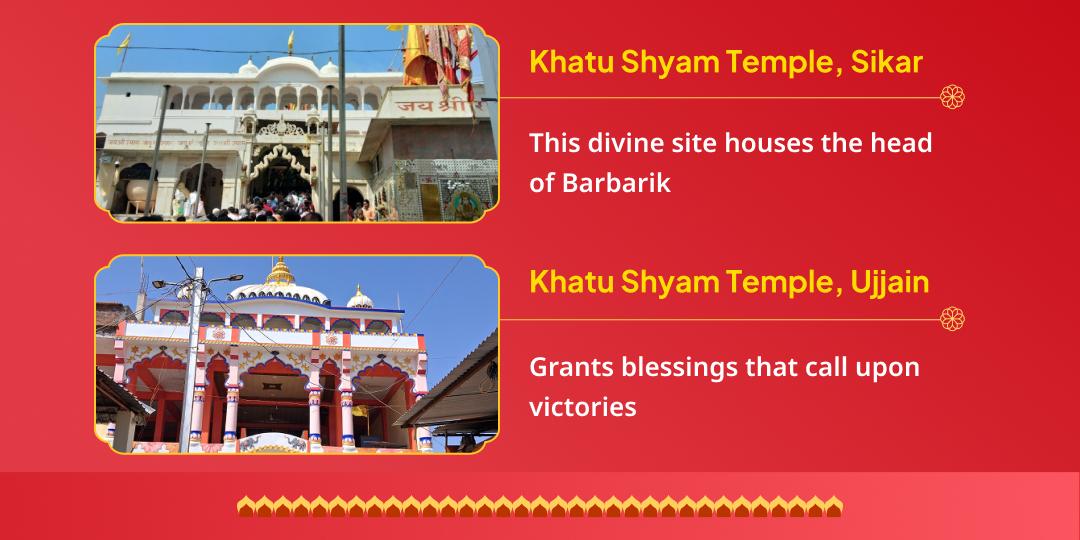 जय श्री

Khatu Shyam Temple, Sikar

This divine site houses the head of Barbarik

Khatu Shyam Temple, Ujjain

Grants blessings that call upon victories